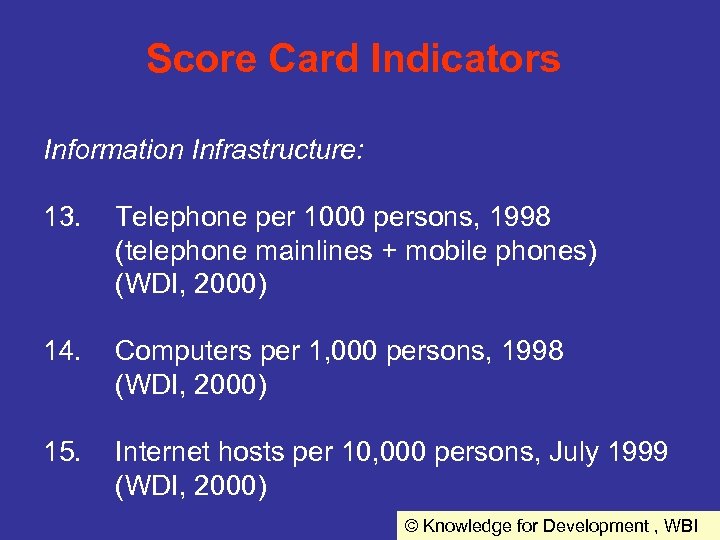 Score Card Indicators

Information Infrastructure:

13. Telephone per 1000 persons, 1998 (telephone mainlines + mobile phones) (WDI, 2000)

14. Computers per 1,000 persons, 1998 (WDI, 2000)

15. Internet hosts per 10,000 persons, July 1999 (WDI, 2000)

© Knowledge for Development , WBI